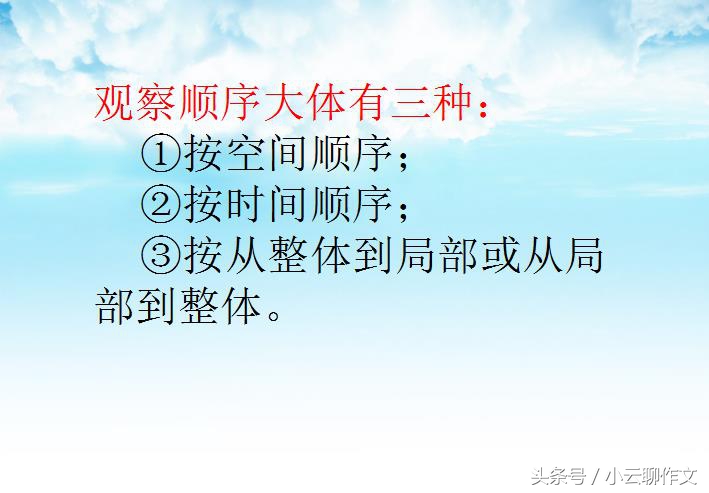 观察顺序大体有三种：

①按空间顺序；

②按时间顺序；

③按从整体到局部或从局部到整体。

头条号 / 小云聊作文